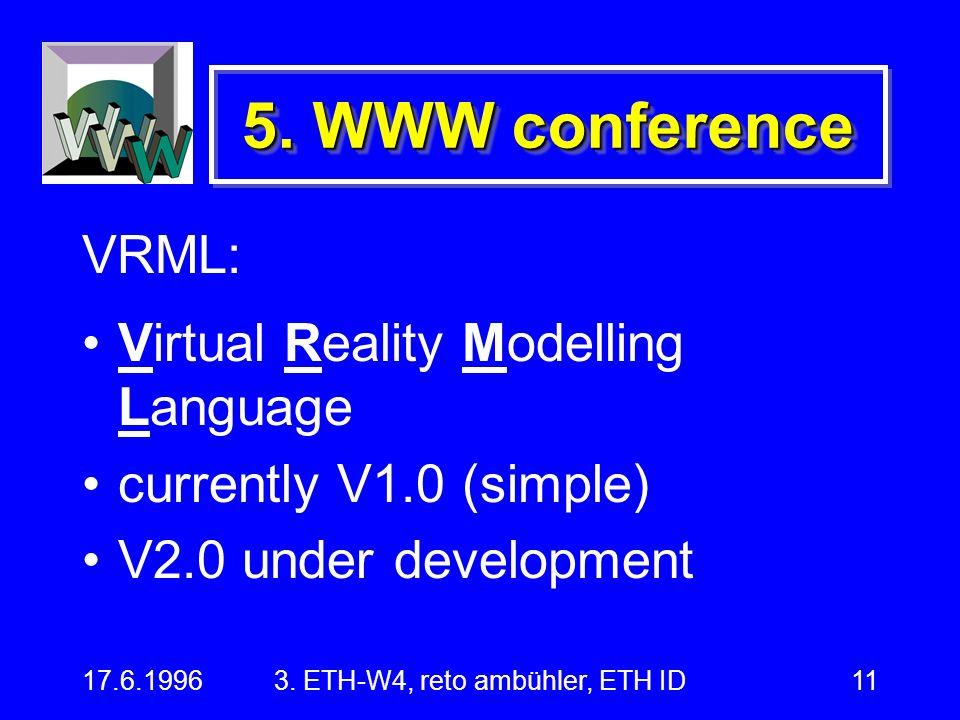 WWW

5. WWW conference

VRML:

• Virtual Reality Modelling Language
• currently V1.0 (simple)
• V2.0 under development

17.6.1996 3. ETH-W4, reto ambühler, ETH ID 11